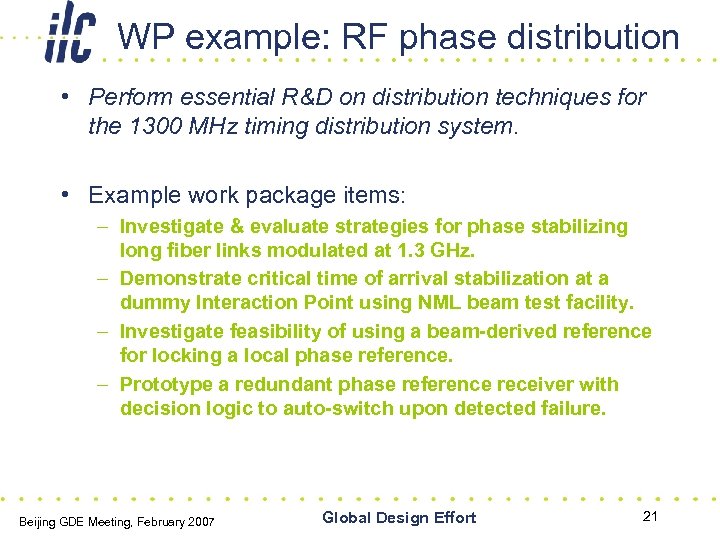 ilc WP example: RF phase distribution

• Perform essential R&D on distribution techniques for the 1300 MHz timing distribution system.

• Example work package items:
– Investigate & evaluate strategies for phase stabilizing long fiber links modulated at 1.3 GHz.
– Demonstrate critical time of arrival stabilization at a dummy Interaction Point using NML beam test facility.
– Investigate feasibility of using a beam-derived reference for locking a local phase reference.
– Prototype a redundant phase reference receiver with decision logic to auto-switch upon detected failure.

Beijing GDE Meeting, February 2007 Global Design Effort 21